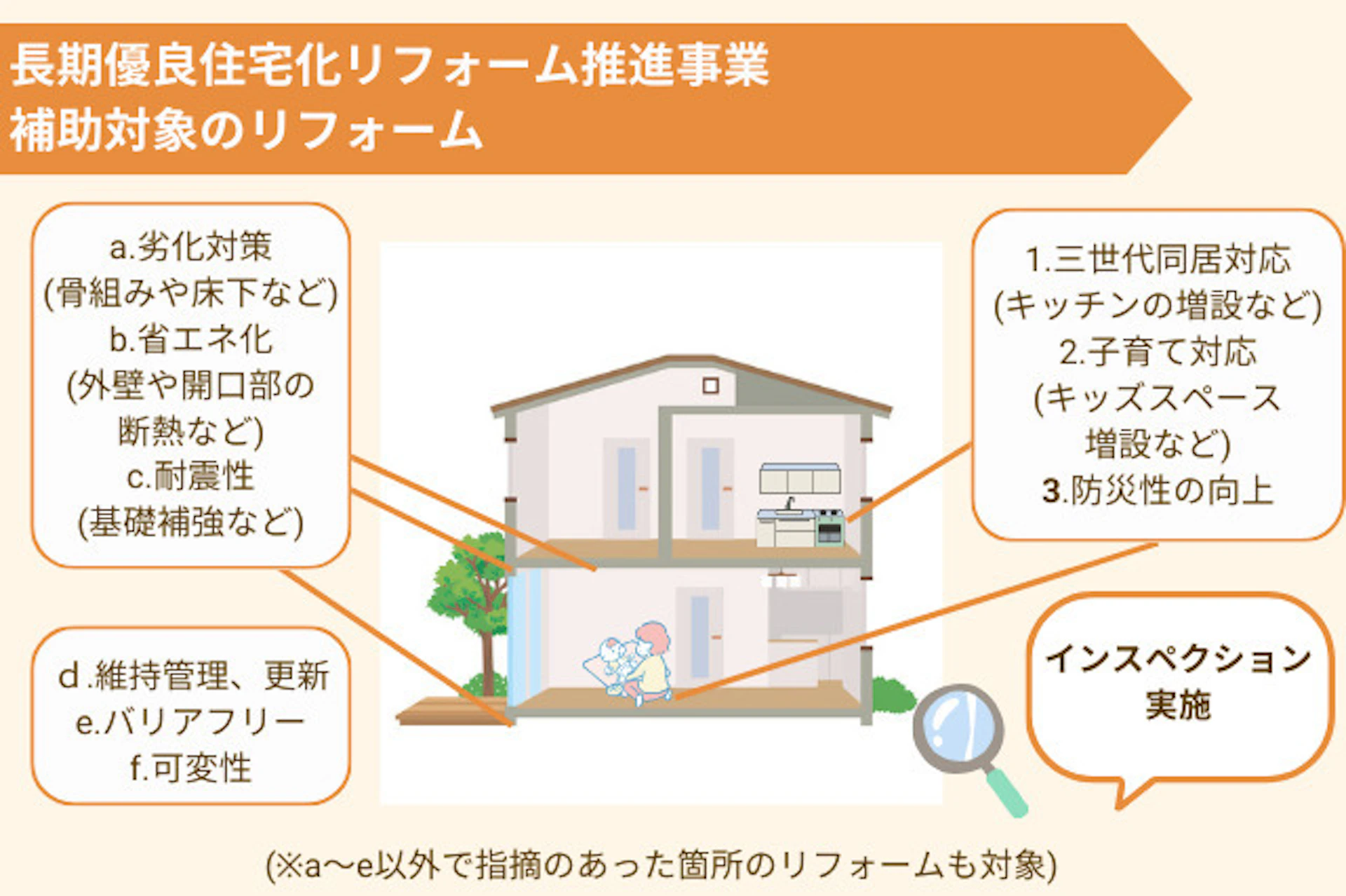 長期優良住宅化リフォーム推進事業
補助対象のリフォーム

a.劣化対策
(骨組みや床下など)
b.省エネ化
(外壁や開口部の断熱など)
c.耐震性
(基礎補強など)

d.維持管理、更新
e.バリアフリー
f.可変性

1.三世代同居対応
(キッチンの増設など)
2.子育て対応
(キッズスペース増設など)
3.防災性の向上

インスペクション実施

(※a〜e以外で指摘のあった箇所のリフォームも対象)